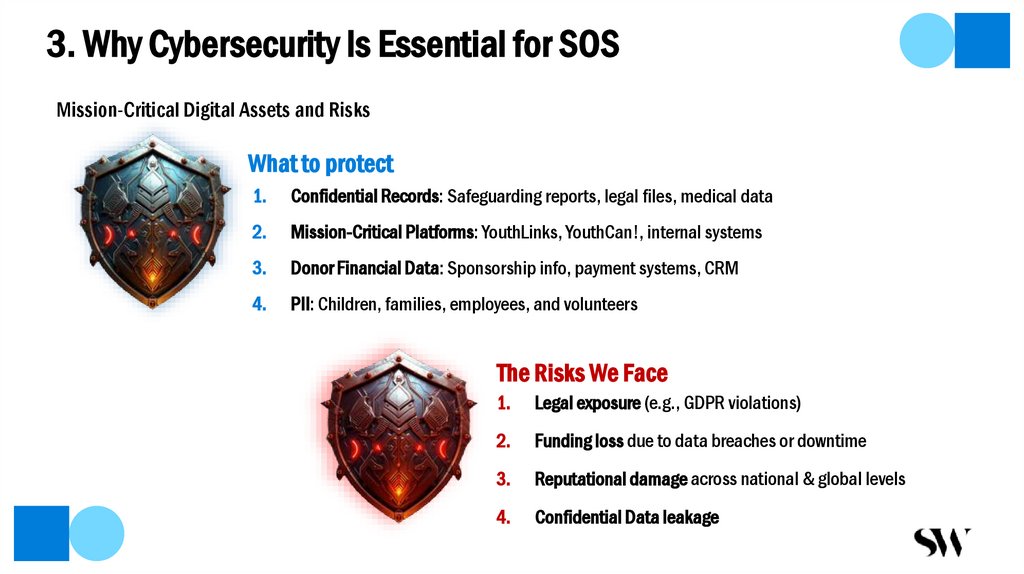 3. Why Cybersecurity Is Essential for SOS

Mission-Critical Digital Assets and Risks

What to protect

1. Confidential Records: Safeguarding reports, legal files, medical data
2. Mission-Critical Platforms: YouthLinks, YouthCan!, internal systems
3. Donor Financial Data: Sponsorship info, payment systems, CRM
4. PII: Children, families, employees, and volunteers

The Risks We Face

1. Legal exposure (e.g., GDPR violations)
2. Funding loss due to data breaches or downtime
3. Reputational damage across national & global levels
4. Confidential Data leakage

SW